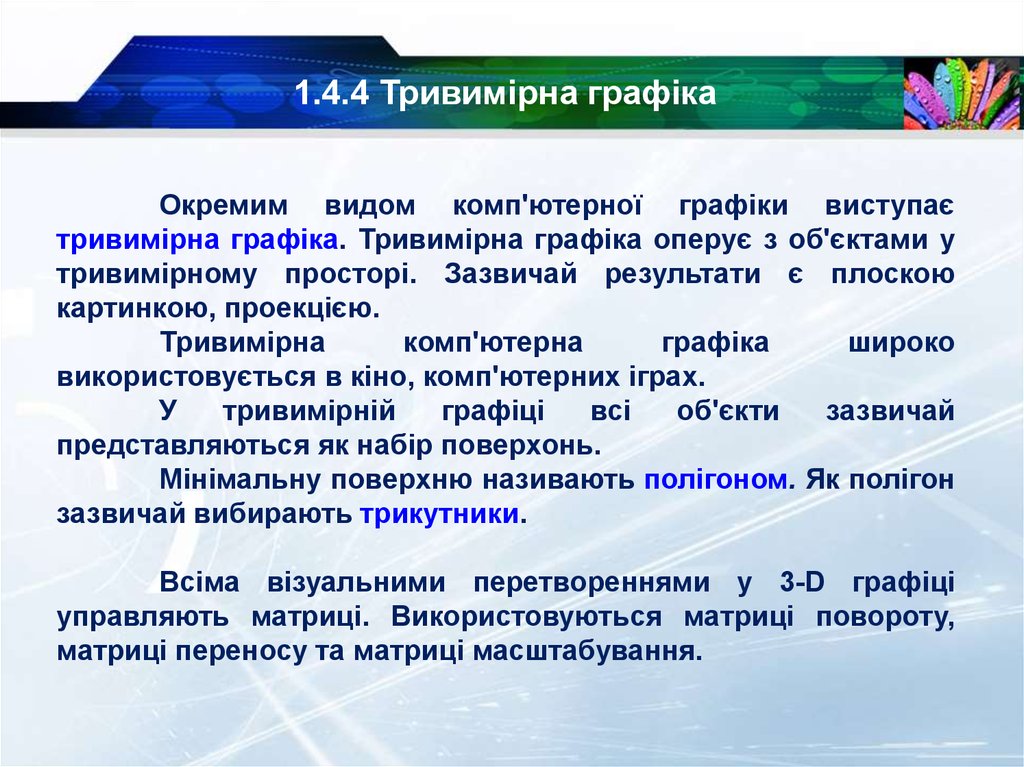 1.4.4 Тривимірна графіка

Окремим видом комп'ютерної графіки виступає тривимірна графіка. Тривимірна графіка оперує з об'єктами у тривимірному просторі. Зазвичай результати є плоскою картинкою, проекцією.

Тривимірна комп'ютерна графіка широко використовується в кіно, комп'ютерних іграх.

У тривимірній графіці всі об'єкти зазвичай представляються як набір поверхонь.

Мінімальну поверхню називають полігоном. Як полігон зазвичай вибирають трикутники.

Всіма візуальними перетвореннями у 3-D графіці управляють матриці. Використовуються матриці повороту, матриці переносу та матриці масштабування.